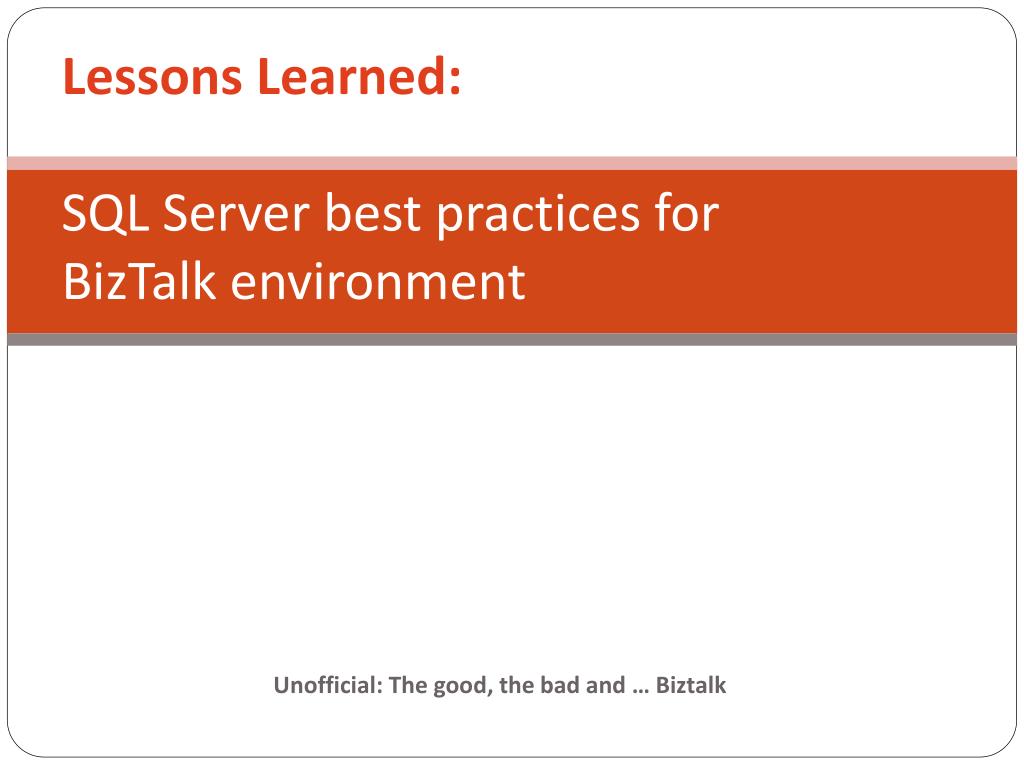 Lessons Learned:

SQL Server best practices for BizTalk environment

Unofficial: The good, the bad and … Biztalk